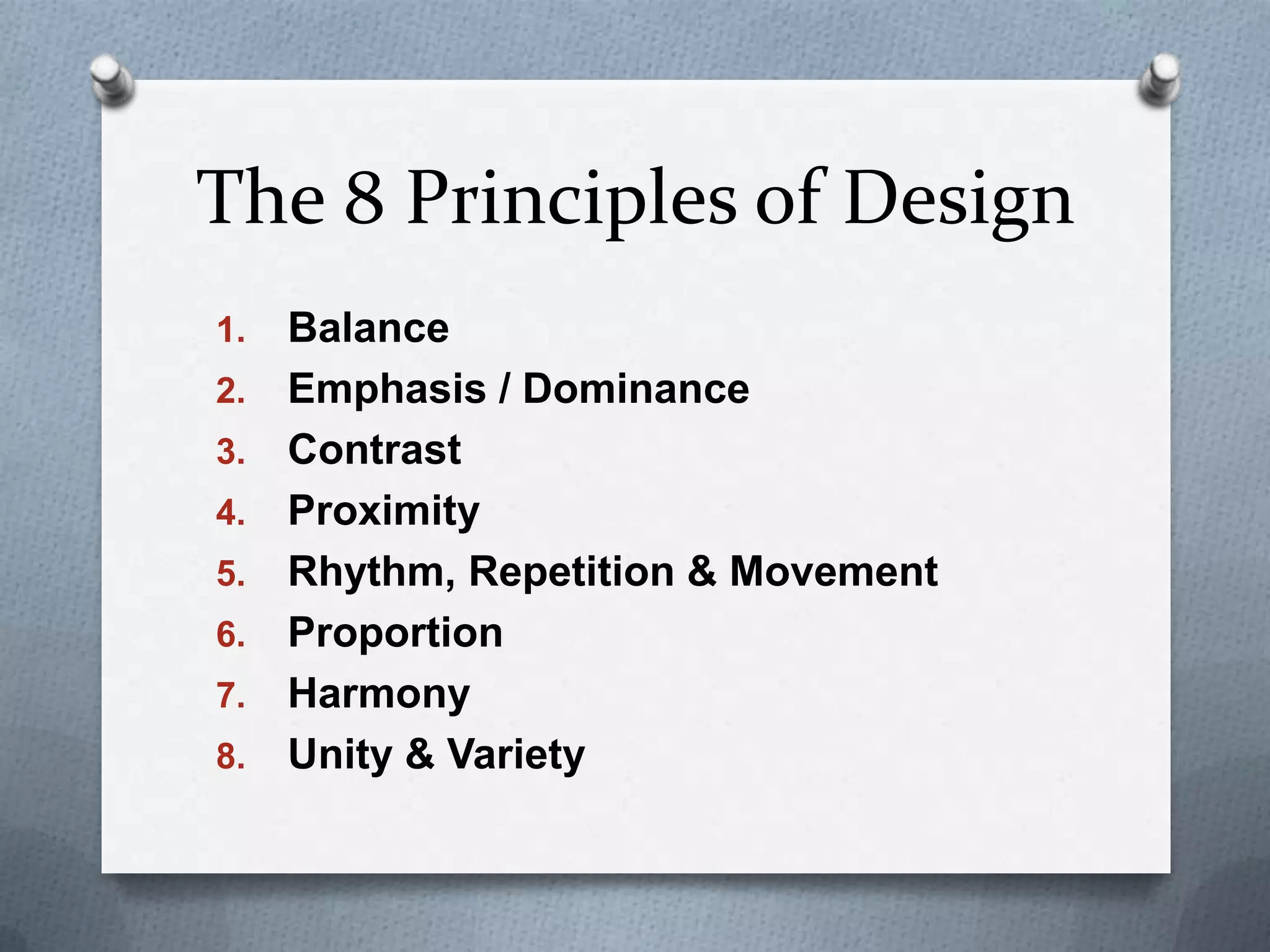 The 8 Principles of Design

1. Balance
2. Emphasis / Dominance
3. Contrast
4. Proximity
5. Rhythm, Repetition & Movement
6. Proportion
7. Harmony
8. Unity & Variety